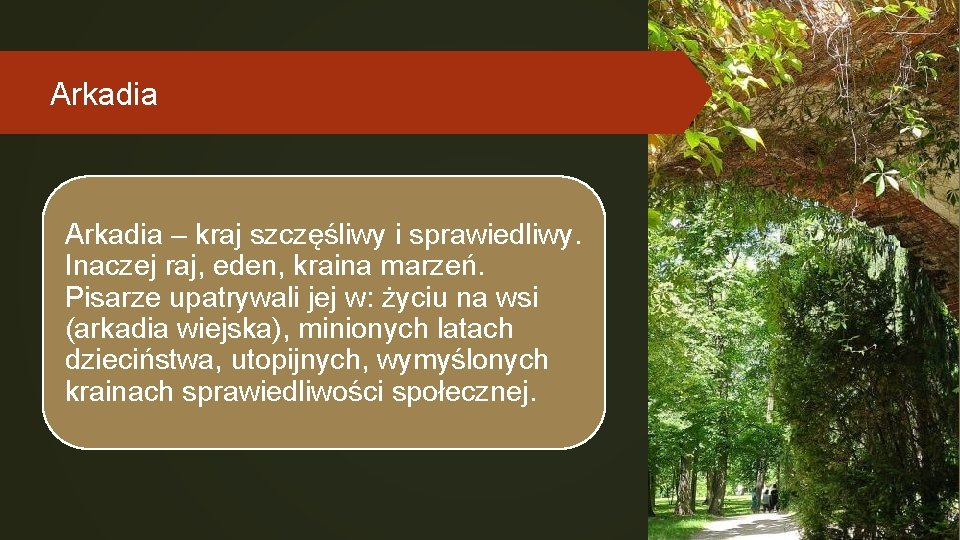 Arkadia

Arkadia – kraj szczęśliwy i sprawiedliwy. Inaczej raj, eden, kraina marzeń. Pisarze upatrywali jej w: życiu na wsi (arkadia wiejska), minionych latach dzieciństwa, utopijnych, wymyślonych krainach sprawiedliwości społecznej.